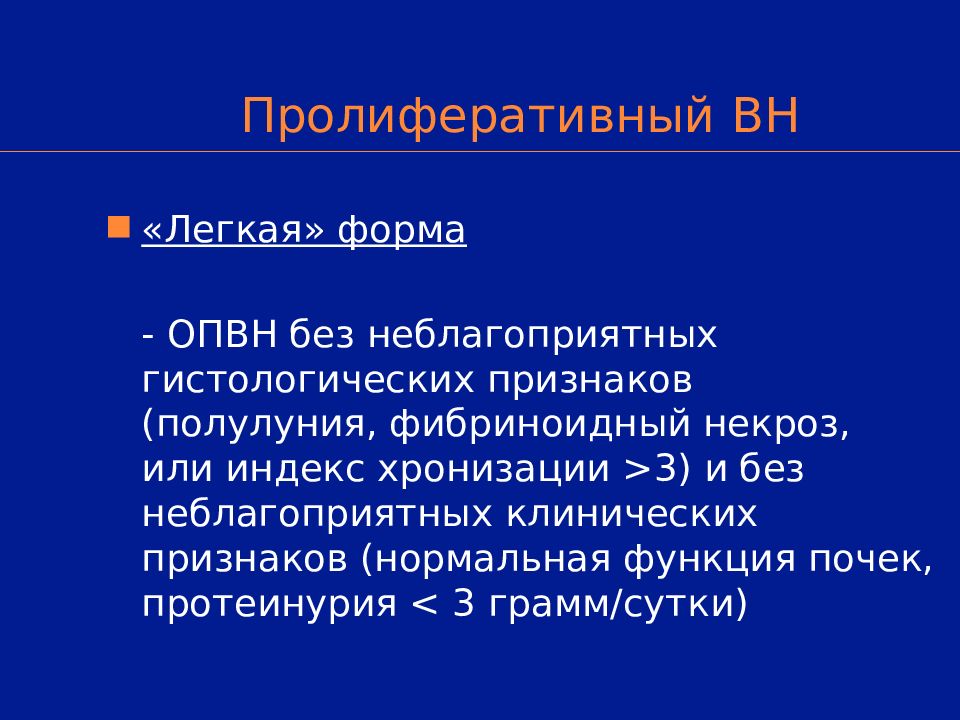 Пролиферативный ВН

«Легкая» форма

- ОПВН без неблагоприятных гистологических признаков (полулуния, фибриноидный некроз, или индекс хронизации >3) и без неблагоприятных клинических признаков (нормальная функция почек, протеинурия < 3 грамм/сутки)